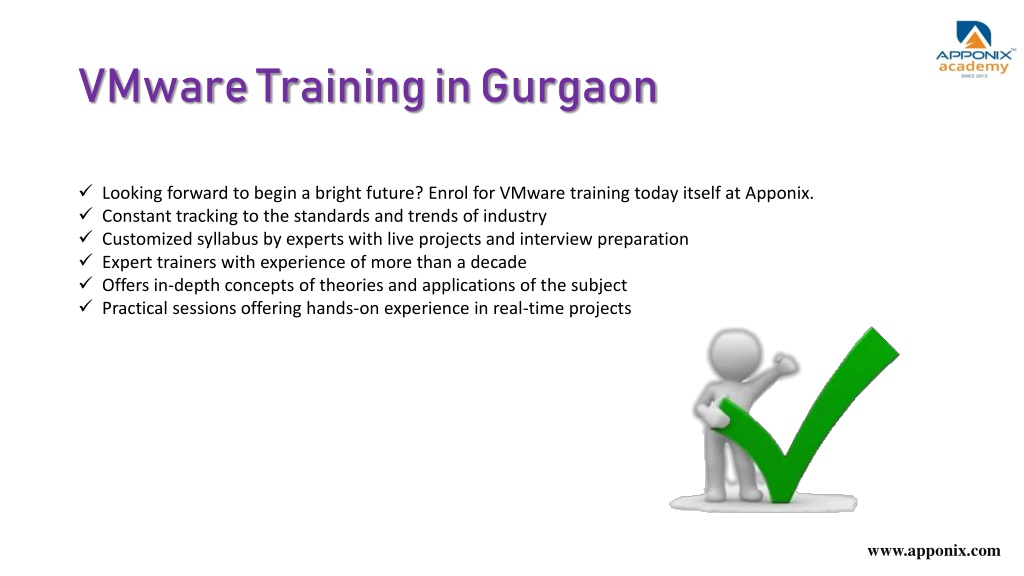 APPONIX™ academy SINCE 2013

VMware Training in Gurgaon

✓ Looking forward to begin a bright future? Enrol for VMware training today itself at Apponix.
✓ Constant tracking to the standards and trends of industry
✓ Customized syllabus by experts with live projects and interview preparation
✓ Expert trainers with experience of more than a decade
✓ Offers in-depth concepts of theories and applications of the subject
✓ Practical sessions offering hands-on experience in real-time projects

www.apponix.com